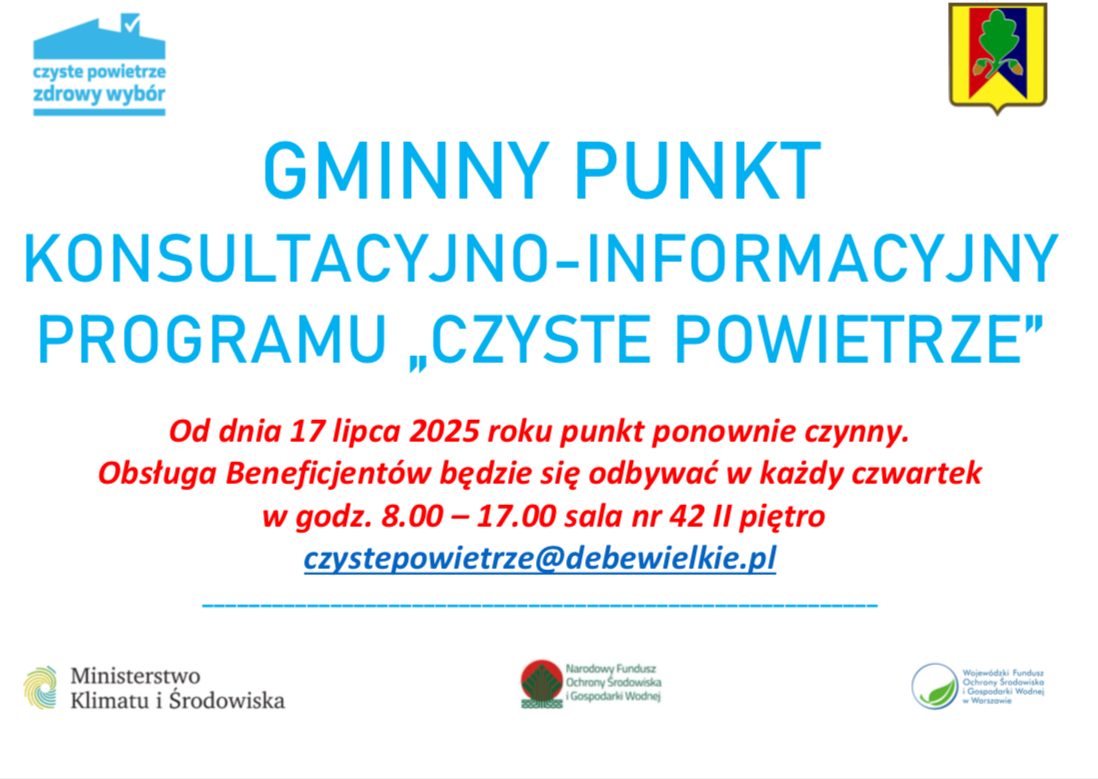 czyste powietrze
zdrowy wybór

GMINNY PUNKT
KONSULTACYJNO-INFORMACYJNY
PROGRAMU „CZYSTE POWIETRZE”

Od dnia 17 lipca 2025 roku punkt ponownie czynny.
Obsługa Beneficjentów będzie się odbywać w każdy czwartek
w godz. 8.00 – 17.00 sala nr 42 II piętro
czystepowietrze@debewielkie.pl

Ministerstwo
Klimatu i Środowiska

Narodowy Fundusz
Ochrony Środowiska
i Gospodarki Wodnej

Wojewódzki Fundusz
Ochrony Środowiska
i Gospodarki Wodnej
w Warszawie